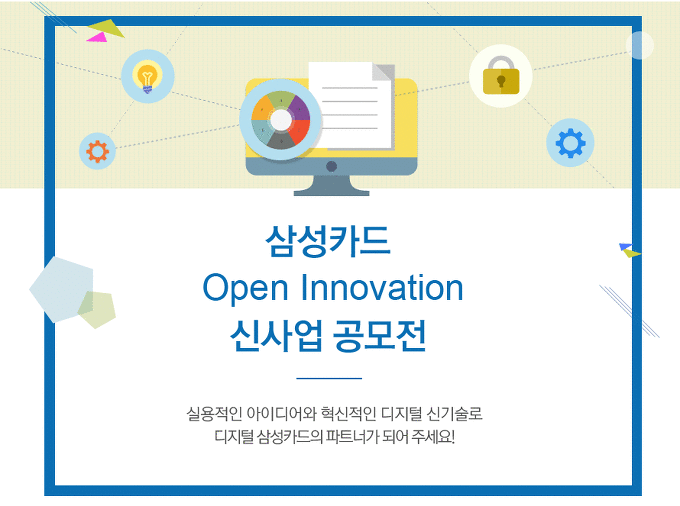 삼성카드
Open Innovation
신사업 공모전

실용적인 아이디어와 혁신적인 디지털 신기술로
디지털 삼성카드의 파트너가 되어 주세요!